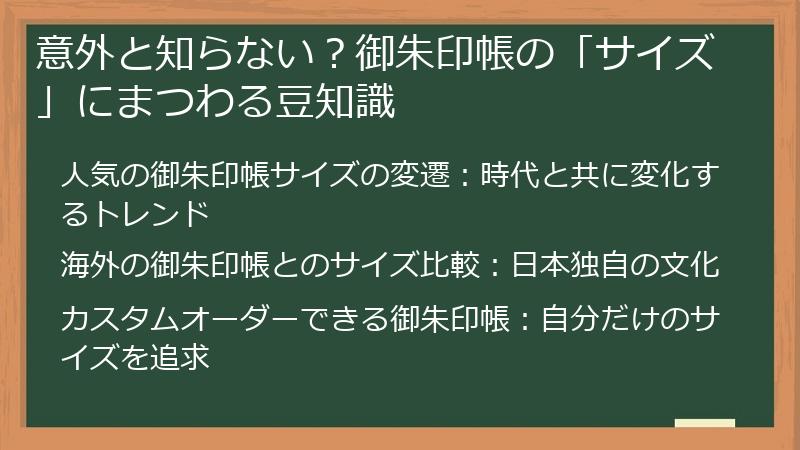 意外と知らない？御朱印帳の「サイズ」にまつわる豆知識

人気の御朱印帳サイズの変遷：時代と共に変化するトレンド

海外の御朱印帳とのサイズ比較：日本独自の文化

カスタムオーダーできる御朱印帳：自分だけのサイズを追求